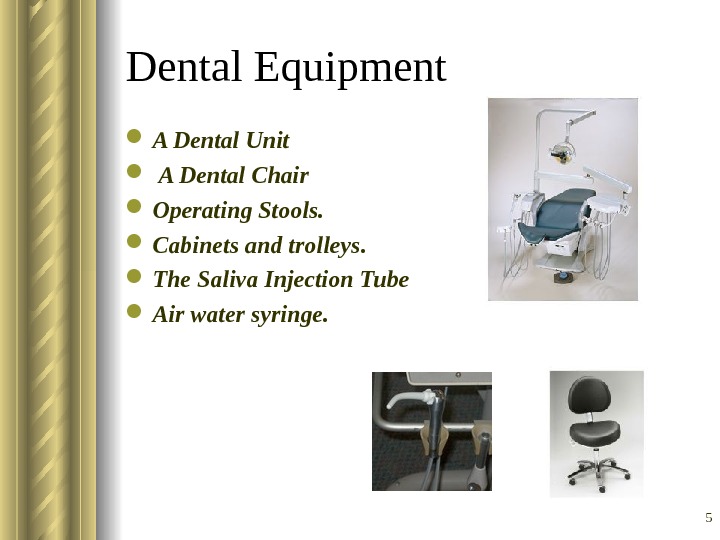 Dental Equipment

- A Dental Unit
- A Dental Chair
- Operating Stools.
- Cabinets and trolleys.
- The Saliva Injection Tube
- Air water syringe.

5